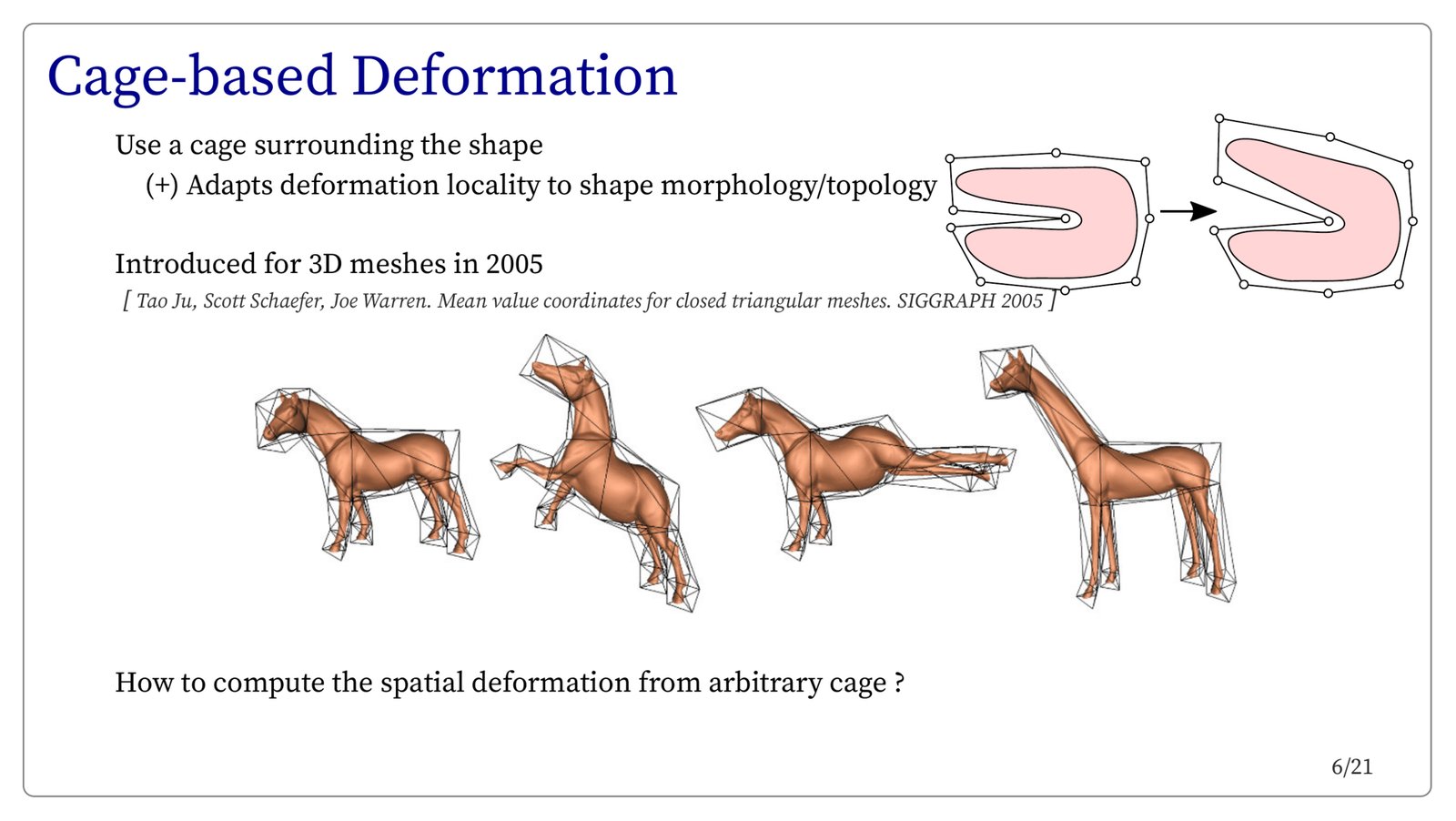 Cage-based Deformation

Use a cage surrounding the shape

(+) Adapts deformation locality to shape morphology/topology

Introduced for 3D meshes in 2005

[ Tao Ju, Scott Schaefer, Joe Warren. Mean value coordinates for closed triangular meshes. SIGGRAPH 2005 ]

How to compute the spatial deformation from arbitrary cage ?

6/21